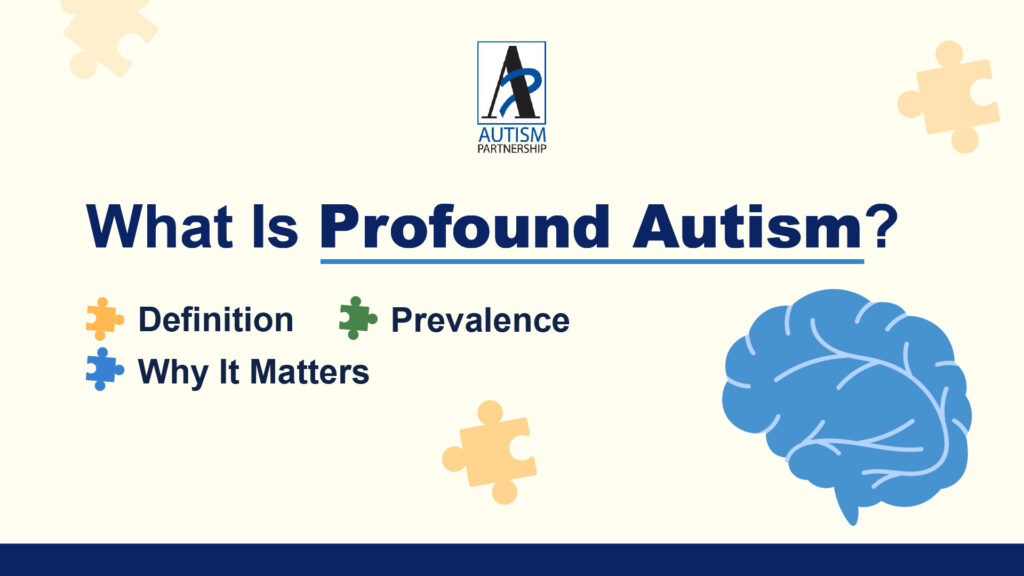 AUTISM
PARTNERSHIP

What Is Profound Autism?

Definition
Prevalence
Why It Matters